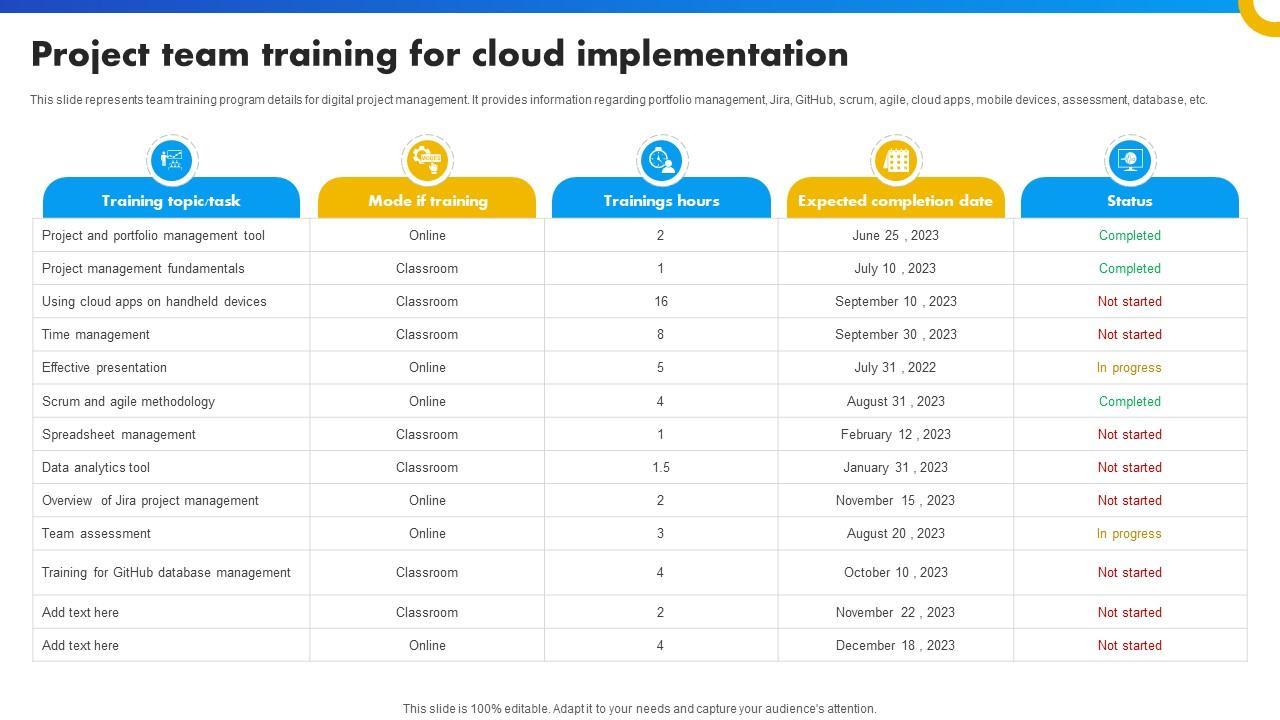 Project team training for cloud implementation

This slide represents team training program details for digital project management. It provides information regarding portfolio management, Jira, GitHub, scrum, agile, cloud apps, mobile devices, assessment, database, etc.

| Training topic/task | Mode if training | Trainings hours | Expected completion date | Status |
|---|---|---|---|---|
| Project and portfolio management tool | Online | 2 | June 25 , 2023 | Completed |
| Project management fundamentals | Classroom | 1 | July 10 , 2023 | Completed |
| Using cloud apps on handheld devices | Classroom | 16 | September 10 , 2023 | Not started |
| Time management | Classroom | 8 | September 30 , 2023 | Not started |
| Effective presentation | Online | 5 | July 31 , 2022 | In progress |
| Scrum and agile methodology | Online | 4 | August 31 , 2023 | Completed |
| Spreadsheet management | Classroom | 1 | February 12 , 2023 | Not started |
| Data analytics tool | Classroom | 1.5 | January 31 , 2023 | Not started |
| Overview of Jira project management | Online | 2 | November 15 , 2023 | Not started |
| Team assessment | Online | 3 | August 20 , 2023 | In progress |
| Training for GitHub database management | Classroom | 4 | October 10 , 2023 | Not started |
| Add text here | Classroom | 2 | November 22 , 2023 | Not started |
| Add text here | Online | 4 | December 18 , 2023 | Not started |

This slide is 100% editable. Adapt it to your needs and capture your audience's attention.